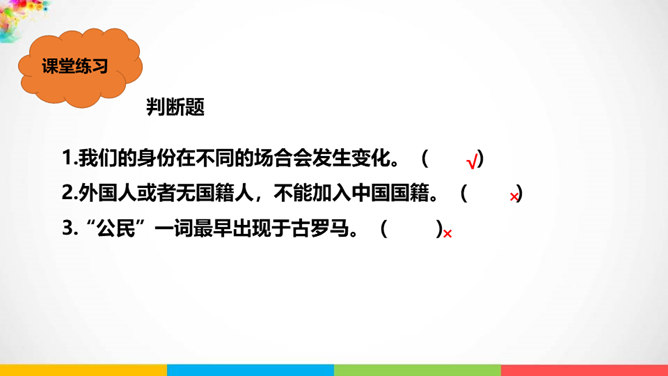 课堂练习

判断题

1.我们的身份在不同的场合会发生变化。（ √）

2.外国人或者无国籍人，不能加入中国国籍。（ ×）

3.“公民”一词最早出现于古罗马。（ ）×